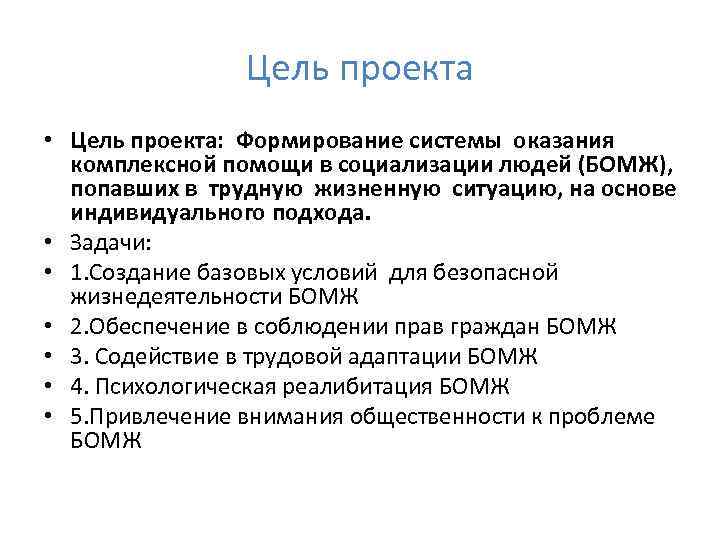 Цель проекта

• Цель проекта: Формирование системы оказания комплексной помощи в социализации людей (БОМЖ), попавших в трудную жизненную ситуацию, на основе индивидуального подхода.
• Задачи:
• 1.Создание базовых условий для безопасной жизнедеятельности БОМЖ
• 2.Обеспечение в соблюдении прав граждан БОМЖ
• 3. Содействие в трудовой адаптации БОМЖ
• 4. Психологическая реалибитация БОМЖ
• 5.Привлечение внимания общественности к проблеме БОМЖ